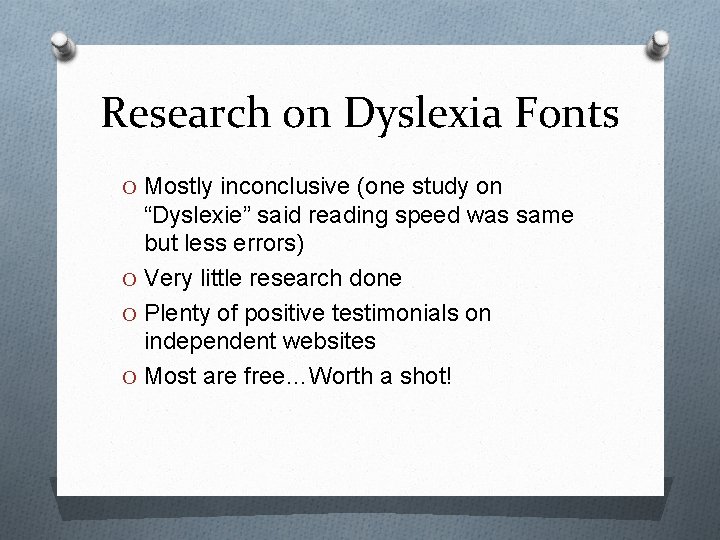 Research on Dyslexia Fonts

O Mostly inconclusive (one study on “Dyslexie” said reading speed was same but less errors)
O Very little research done
O Plenty of positive testimonials on independent websites
O Most are free…Worth a shot!